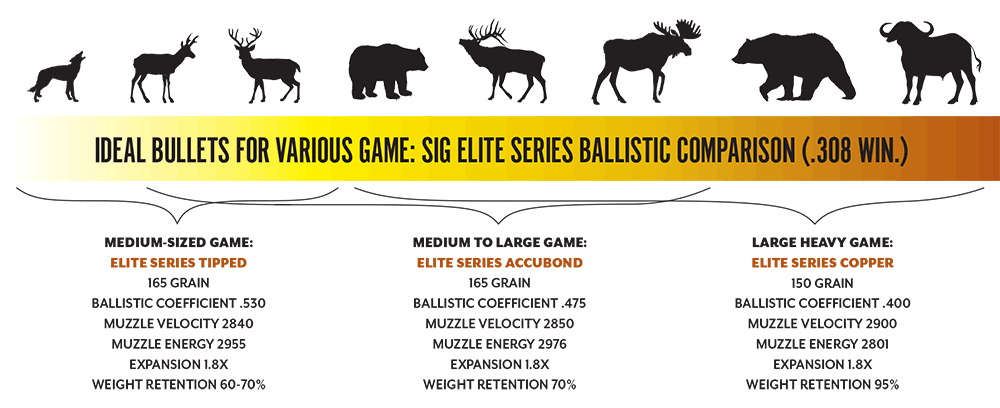 IDEAL BULLETS FOR VARIOUS GAME: SIG ELITE SERIES BALLISTIC COMPARISON (.308 WIN.)

MEDIUM-SIZED GAME:
ELITE SERIES TIPPED
165 GRAIN
BALLISTIC COEFFICIENT .530
MUZZLE VELOCITY 2840
MUZZLE ENERGY 2955
EXPANSION 1.8X
WEIGHT RETENTION 60-70%

MEDIUM TO LARGE GAME:
ELITE SERIES ACCUBOND
165 GRAIN
BALLISTIC COEFFICIENT .475
MUZZLE VELOCITY 2850
MUZZLE ENERGY 2976
EXPANSION 1.8X
WEIGHT RETENTION 70%

LARGE HEAVY GAME:
ELITE SERIES COPPER
150 GRAIN
BALLISTIC COEFFICIENT .400
MUZZLE VELOCITY 2900
MUZZLE ENERGY 2801
EXPANSION 1.8X
WEIGHT RETENTION 95%